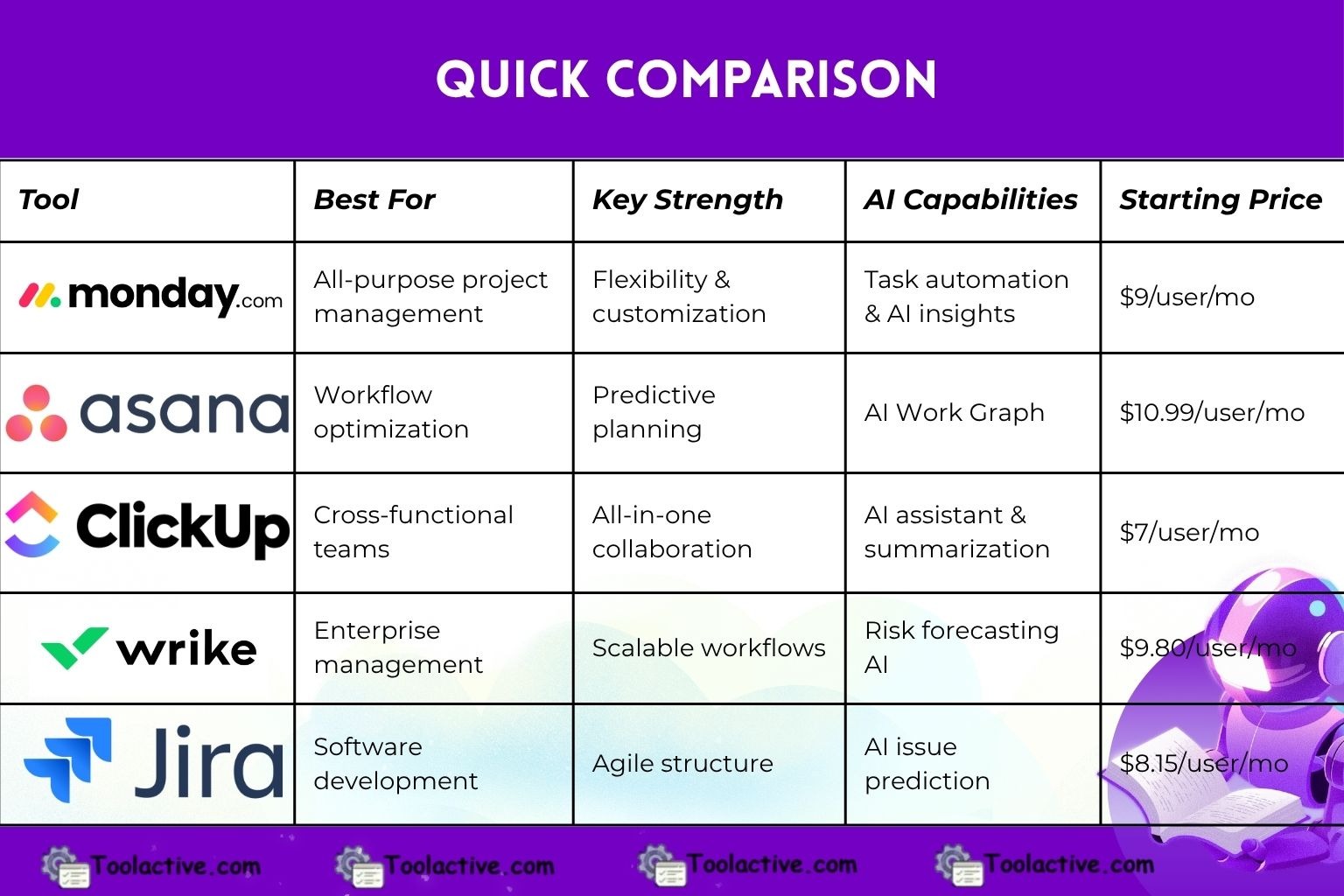 QUICK COMPARISON

| Tool | Best For | Key Strength | AI Capabilities | Starting Price |
|---|---|---|---|---|
| monday.com | All-purpose project management | Flexibility & customization | Task automation & AI insights | \$9/user/mo |
| asana | Workflow optimization | Predictive planning | AI Work Graph | \$10.99/user/mo |
| ClickUp | Cross-functional teams | All-in-one collaboration | AI assistant & summarization | \$7/user/mo |
| wrike | Enterprise management | Scalable workflows | Risk forecasting AI | \$9.80/user/mo |
| Jira | Software development | Agile structure | AI issue prediction | \$8.15/user/mo |

Toolactive.com Toolactive.com Toolactive.com Toolactive.com